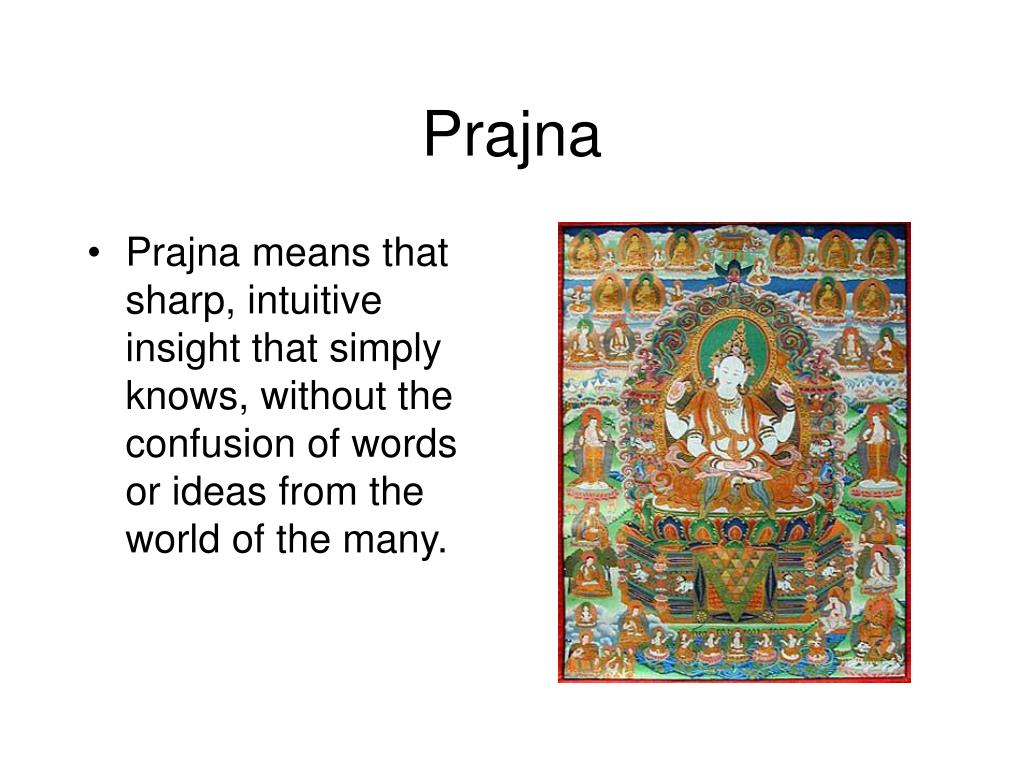 Prajna

• Prajna means that sharp, intuitive insight that simply knows, without the confusion of words or ideas from the world of the many.